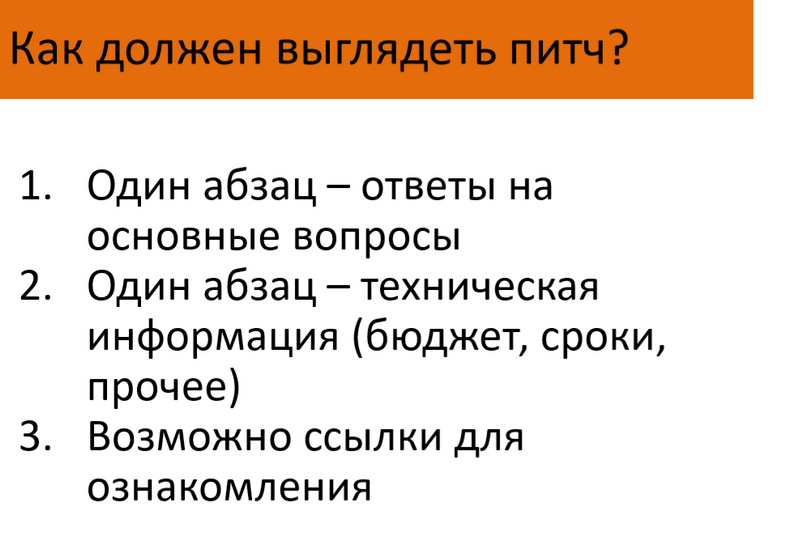 Как должен выглядеть питч?

1. Один абзац – ответы на основные вопросы
2. Один абзац – техническая информация (бюджет, сроки, прочее)
3. Возможно ссылки для ознакомления